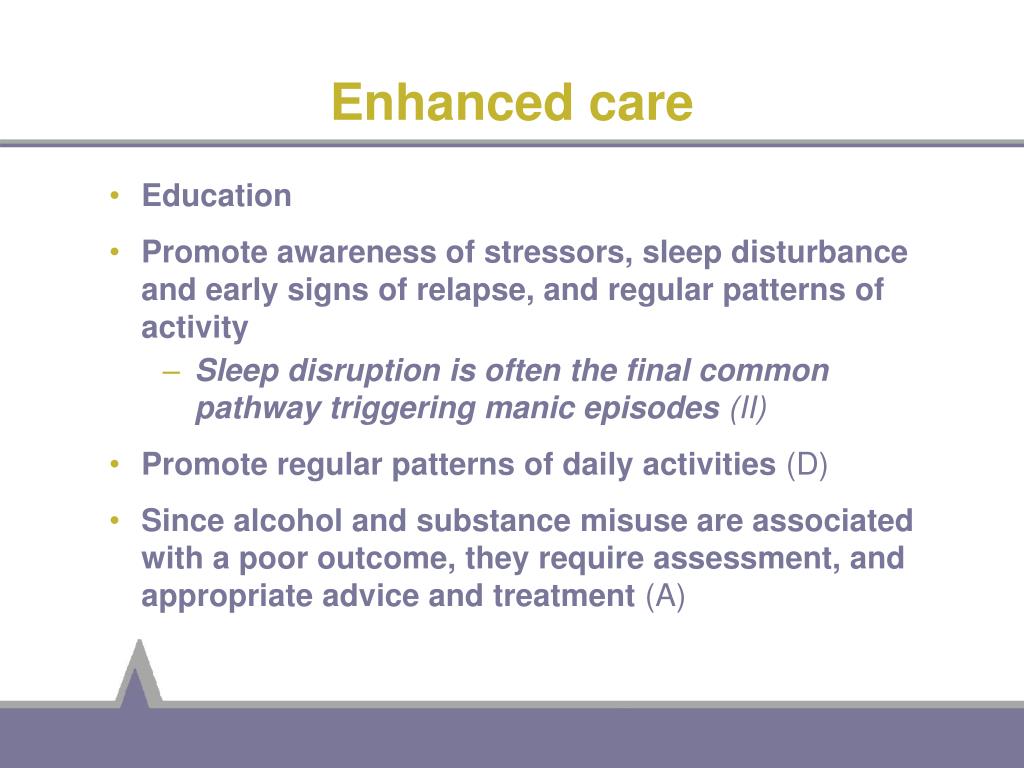 Enhanced care

• Education
• Promote awareness of stressors, sleep disturbance and early signs of relapse, and regular patterns of activity
– Sleep disruption is often the final common pathway triggering manic episodes (II)
• Promote regular patterns of daily activities (D)
• Since alcohol and substance misuse are associated with a poor outcome, they require assessment, and appropriate advice and treatment (A)